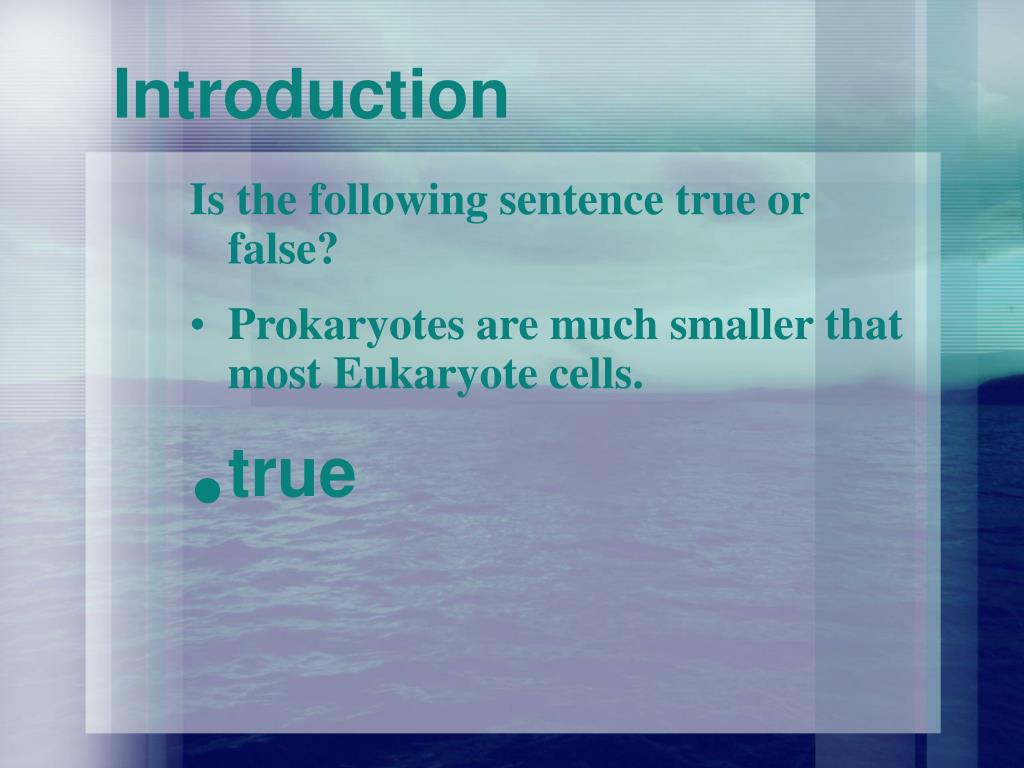 Introduction

Is the following sentence true or false?

• Prokaryotes are much smaller that most Eukaryote cells.

• true